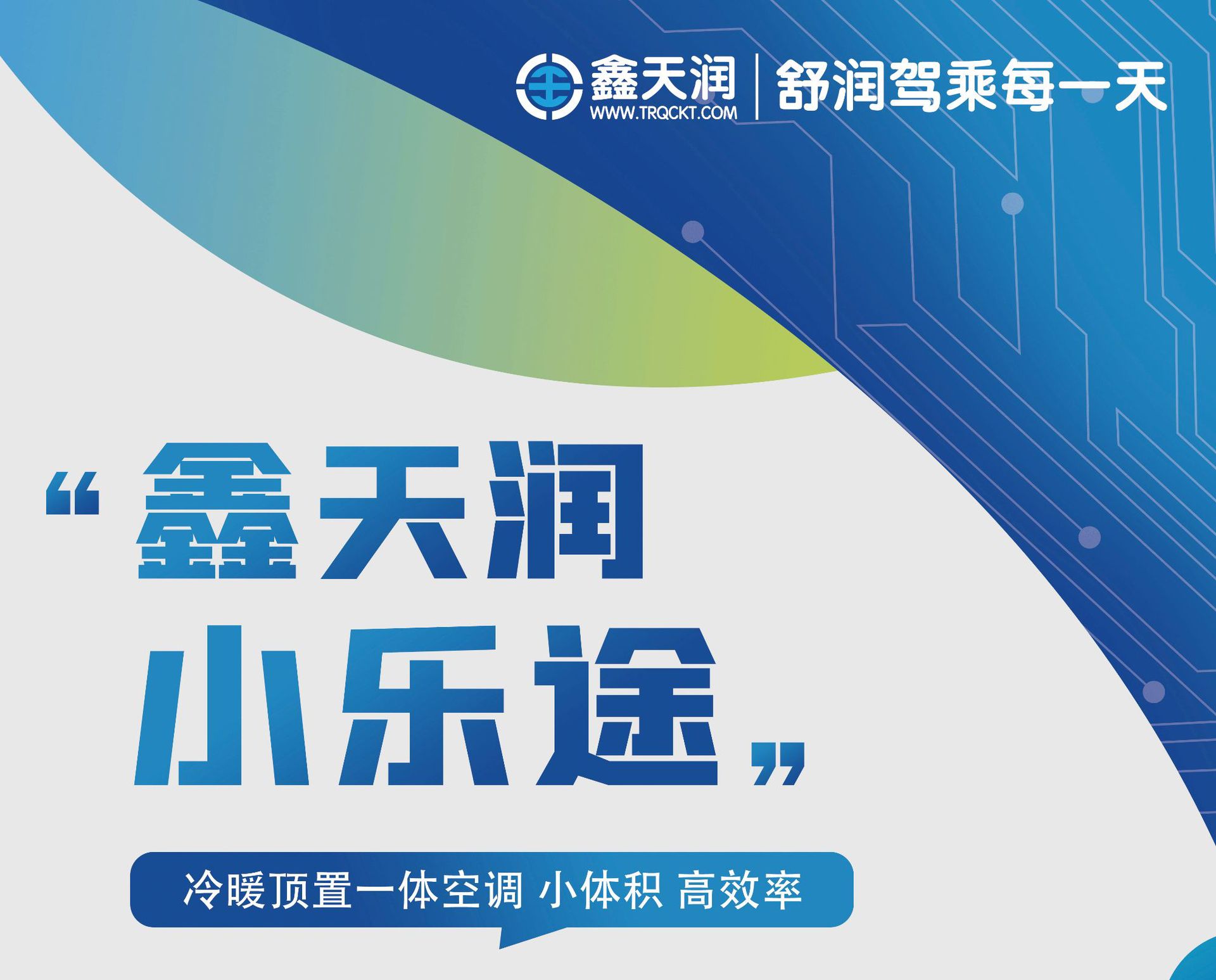 鑫天润
WWW.TRQCKT.COM
舒润驾乘每一天

“鑫天润
小乐途”

冷暖顶置一体空调 小体积 高效率